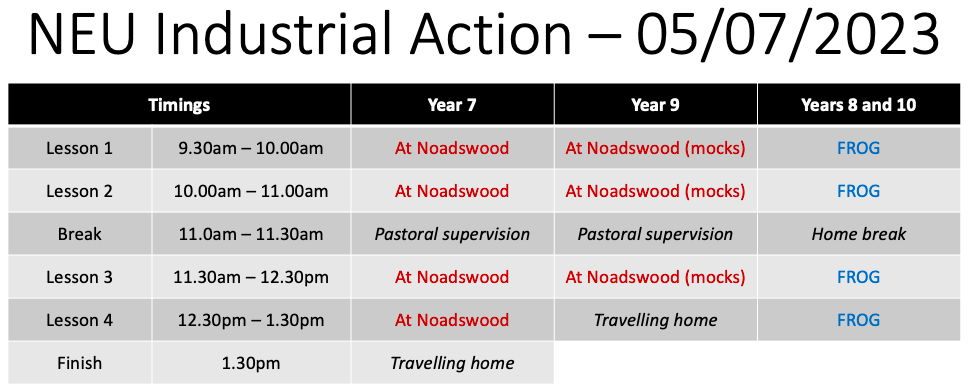 NEU Industrial Action – 05/07/2023

| Timings | | Year 7 | Year 9 | Years 8 and 10 |
|---|---|---|---|---|
| Lesson 1 | 9.30am – 10.00am | At Noadswood | At Noadswood (mocks) | FROG |
| Lesson 2 | 10.00am – 11.00am | At Noadswood | At Noadswood (mocks) | FROG |
| Break | 11.0am – 11.30am | Pastoral supervision | Pastoral supervision | Home break |
| Lesson 3 | 11.30am – 12.30pm | At Noadswood | At Noadswood (mocks) | FROG |
| Lesson 4 | 12.30pm – 1.30pm | At Noadswood | Travelling home | FROG |
| Finish | 1.30pm | Travelling home | | |